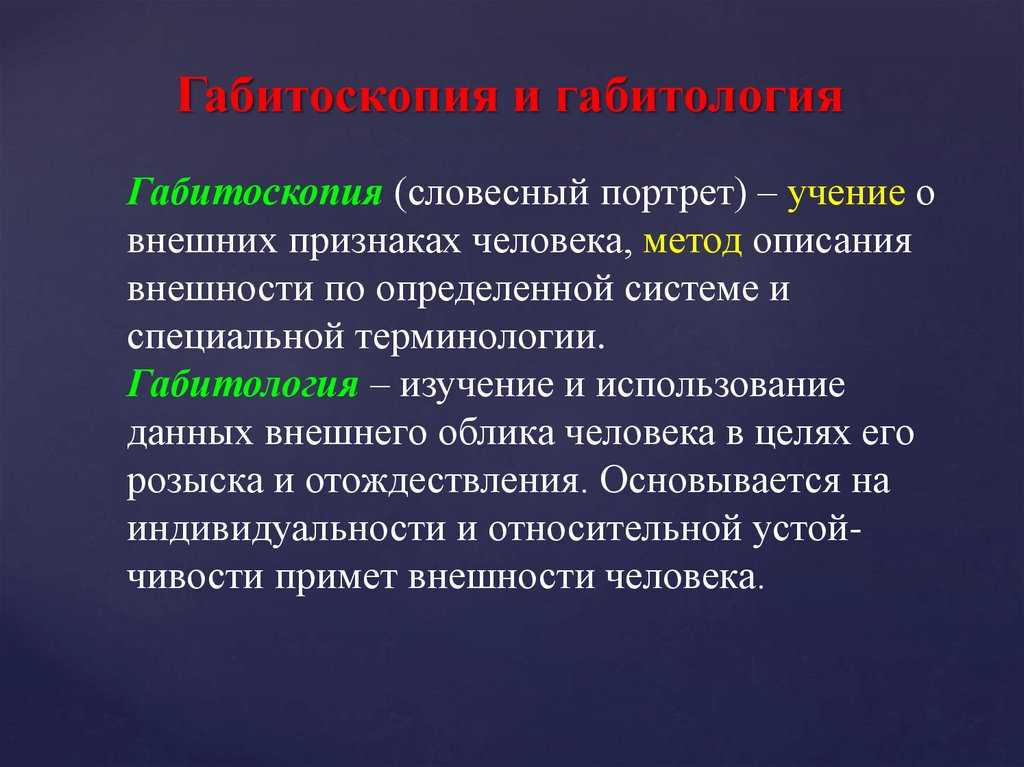 Габитоскопия и габитология

Габитоскопия (словесный портрет) – учение о внешних признаках человека, метод описания внешности по определенной системе и специальной терминологии.
Габитология – изучение и использование данных внешнего облика человека в целях его розыска и отождествления. Основывается на индивидуальности и относительной устойчивости примет внешности человека.